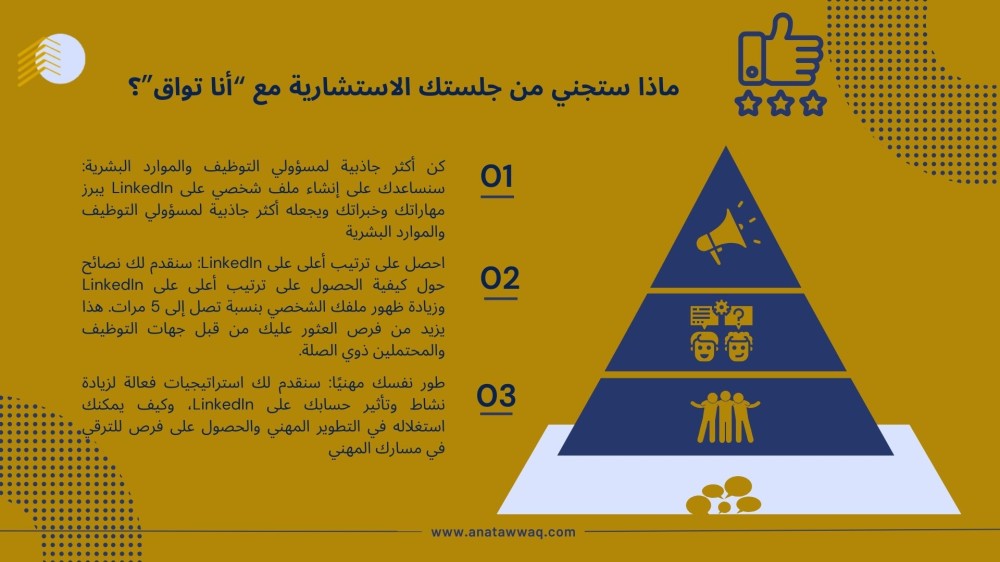 ماذا ستجني من جلستك الاستشارية مع "أنا تواق"؟

01

كن أكثر جاذبية لمسؤولي التوظيف والموارد البشرية: سنساعدك على إنشاء ملف شخصي على LinkedIn يبرز مهاراتك وخبراتك ويجعله أكثر جاذبية لمسؤولي التوظيف والموارد البشرية

02

احصل على ترتيب أعلى على LinkedIn: سنقدم لك نصائح حول كيفية الحصول على ترتيب أعلى على LinkedIn وزيادة ظهور ملفك الشخصي بنسبة تصل إلى 5 مرات. هذا يزيد من فرص العثور عليك من قبل جهات التوظيف والمحتملين ذوي الصلة.

03

طور نفسك مهنيًا: سنقدم لك استراتيجيات فعالة لزيادة نشاط وتأثير حسابك على LinkedIn، وكيف يمكنك استغلاله في التطوير المهني والحصول على فرص للترقي في مسارك المهني

www.anatawwaq.com